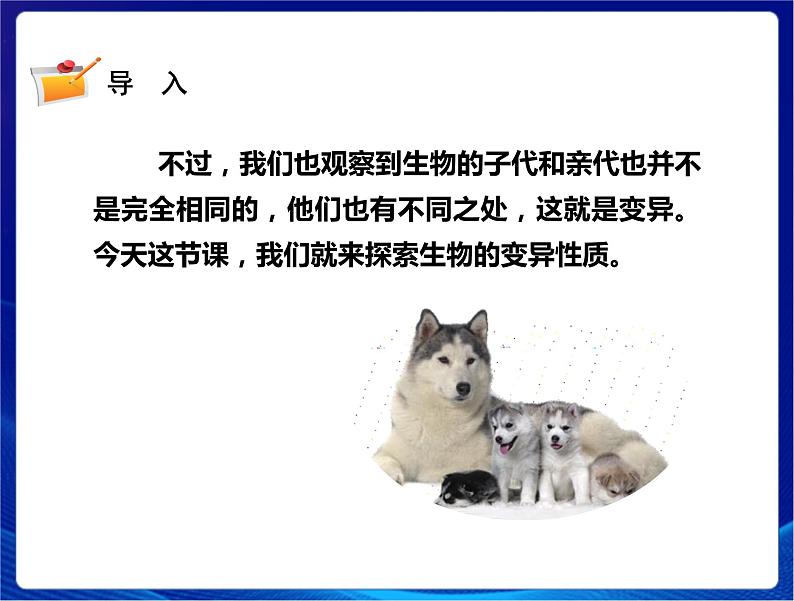 导　入

不过，我们也观察到生物的子代和亲代也并不是完全相同的，他们也有不同之处，这就是变异。今天这节课，我们就来探索生物的变异性质。